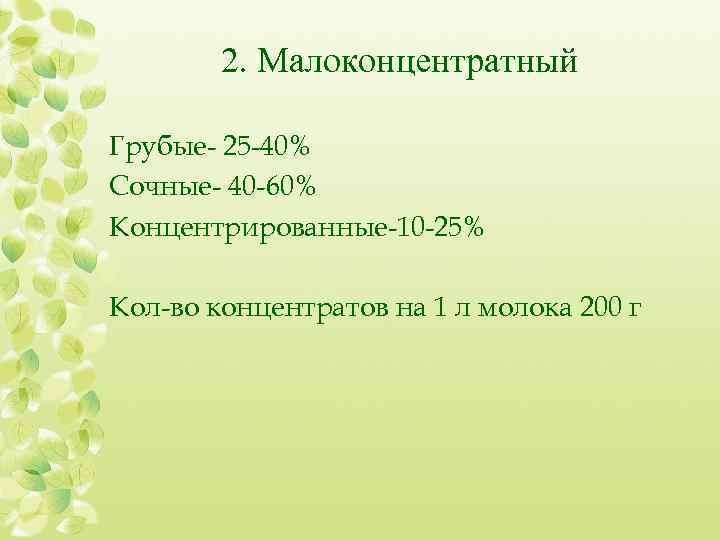 2. Малоконцентратный

Грубые- 25-40%
Сочные- 40-60%
Концентрированные-10-25%

Кол-во концентратов на 1 л молока 200 г